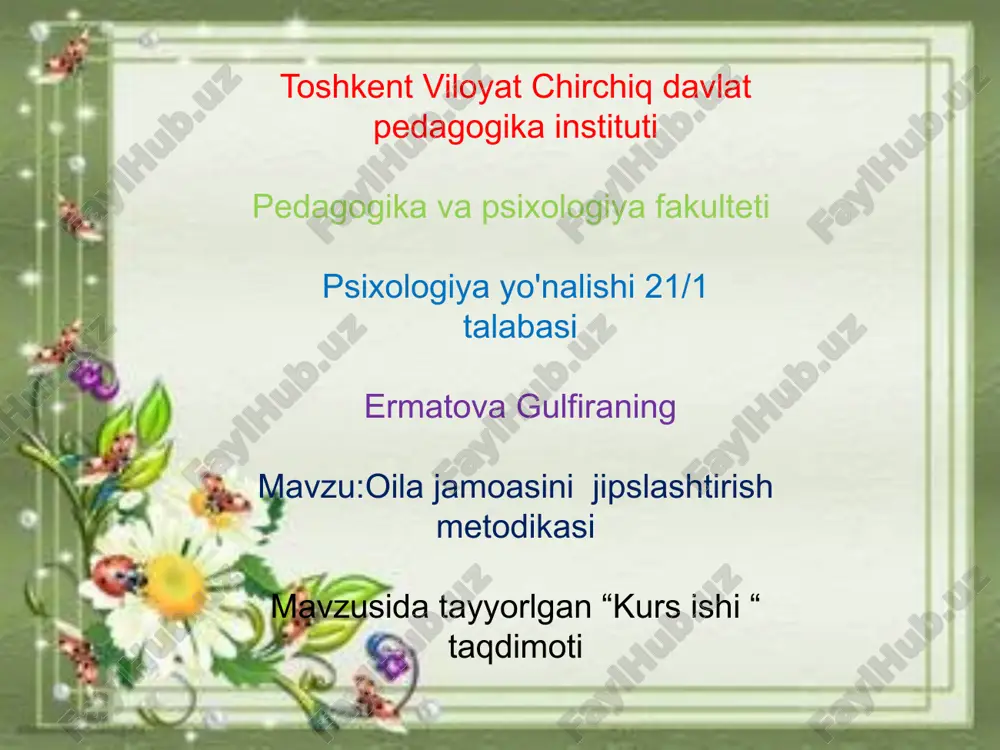 Toshkent Viloyat Chirchiq davlat pedagogika instituti

Pedagogika va psixologiya fakulteti

Psixologiya yo'nalishi 21/1 talabasi

Ermatova Gulfiraning

Mavzu:Oila jamoasini  jipslashtirish metodikasi

Mavzusida tayyorlgan “Kurs ishi “ taqdimoti

FaylHub.uz